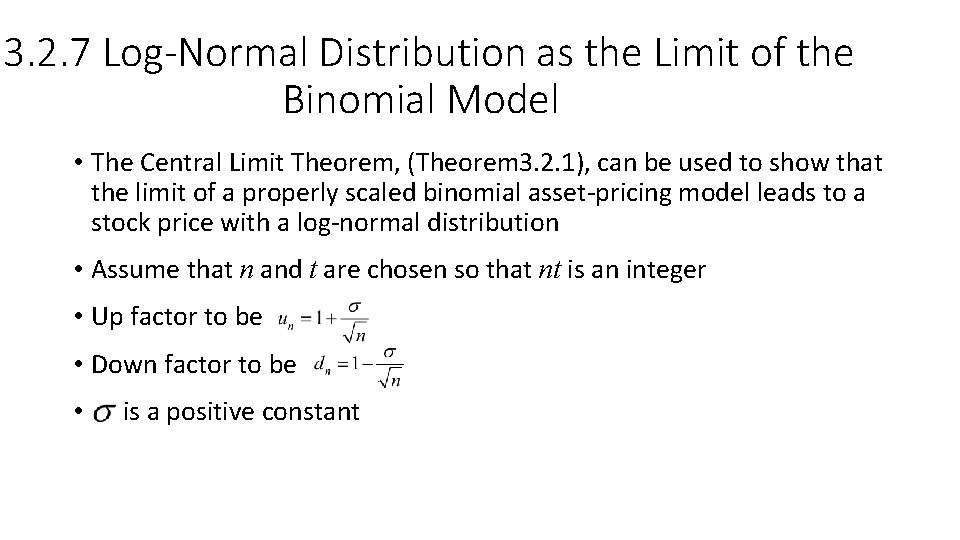 3.2.7 Log-Normal Distribution as the Limit of the Binomial Model

• The Central Limit Theorem, (Theorem3.2.1), can be used to show that the limit of a properly scaled binomial asset-pricing model leads to a stock price with a log-normal distribution

• Assume that $n$ and $t$ are chosen so that $nt$ is an integer

• Up factor to be $u_n = 1 + \frac{\sigma}{\sqrt{n}}$

• Down factor to be $d_n = 1 - \frac{\sigma}{\sqrt{n}}$

• $\sigma$ is a positive constant